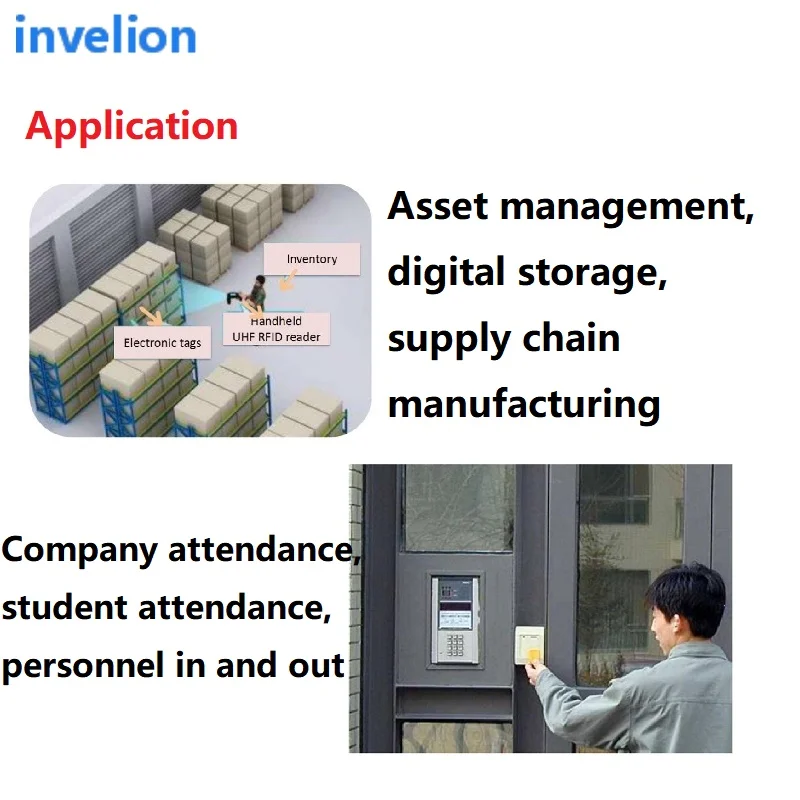 invelion

Application

Inventory

Handheld UHF RFID reader

Electronic tags

Asset management, digital storage, supply chain manufacturing

Company attendance, student attendance, personnel in and out